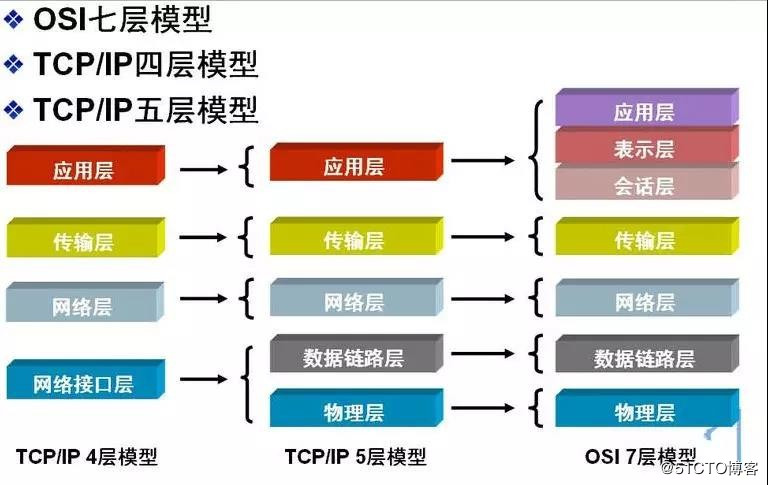 ❖ OSI七层模型
❖ TCP/IP四层模型
❖ TCP/IP五层模型

应用层
传输层
网络层
网络接口层
TCP/IP 4层模型

应用层
传输层
网络层
数据链路层
物理层
TCP/IP 5层模型

应用层
表示层
会话层
传输层
网络层
数据链路层
物理层
OSI 7层模型

@51CTO博客